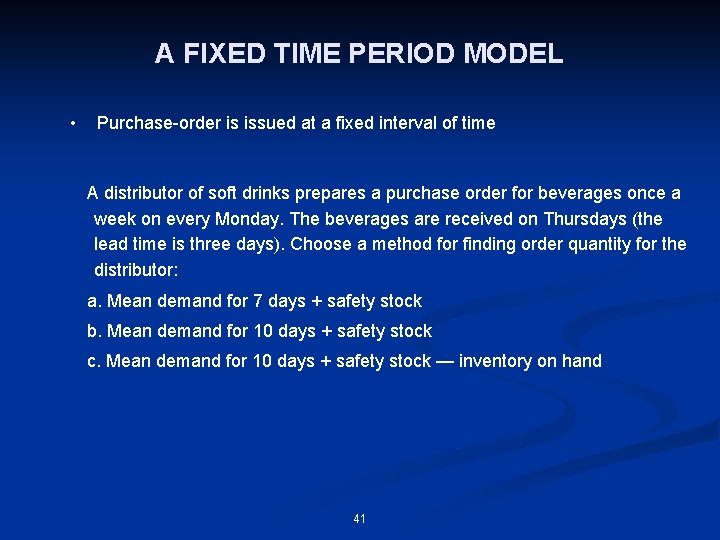 A FIXED TIME PERIOD MODEL

• Purchase-order is issued at a fixed interval of time

A distributor of soft drinks prepares a purchase order for beverages once a week on every Monday. The beverages are received on Thursdays (the lead time is three days). Choose a method for finding order quantity for the distributor:

a. Mean demand for 7 days + safety stock

b. Mean demand for 10 days + safety stock

c. Mean demand for 10 days + safety stock — inventory on hand

41